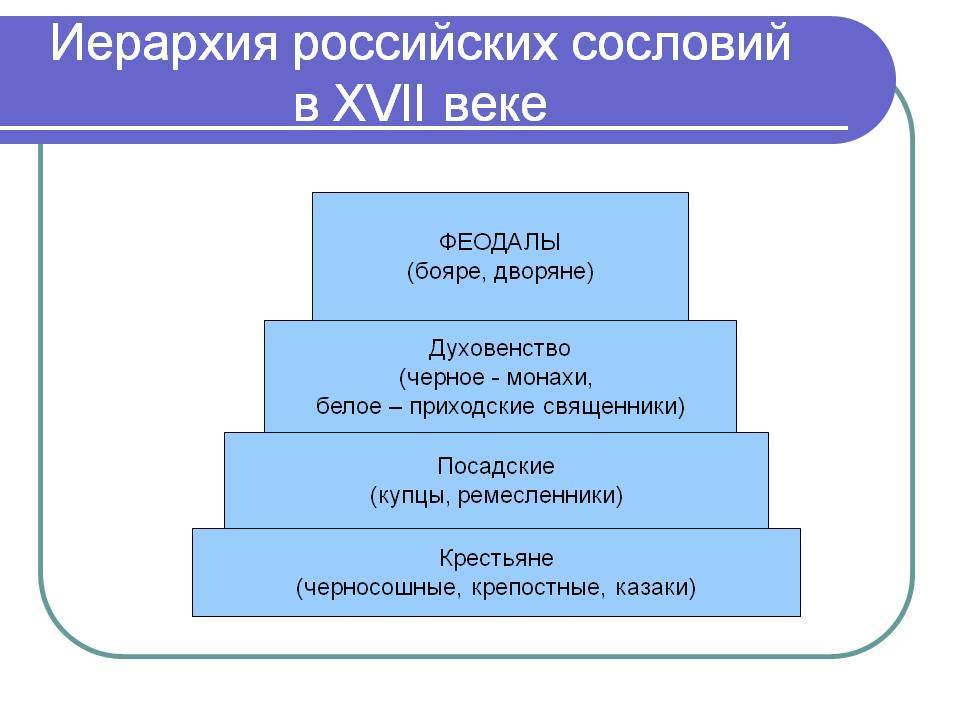 Иерархия российских сословий в XVII веке

ФЕОДАЛЫ
(бояре, дворяне)

Духовенство
(черное - монахи,
белое – приходские священники)

Посадские
(купцы, ремесленники)

Крестьяне
(черносошные, крепостные, казаки)